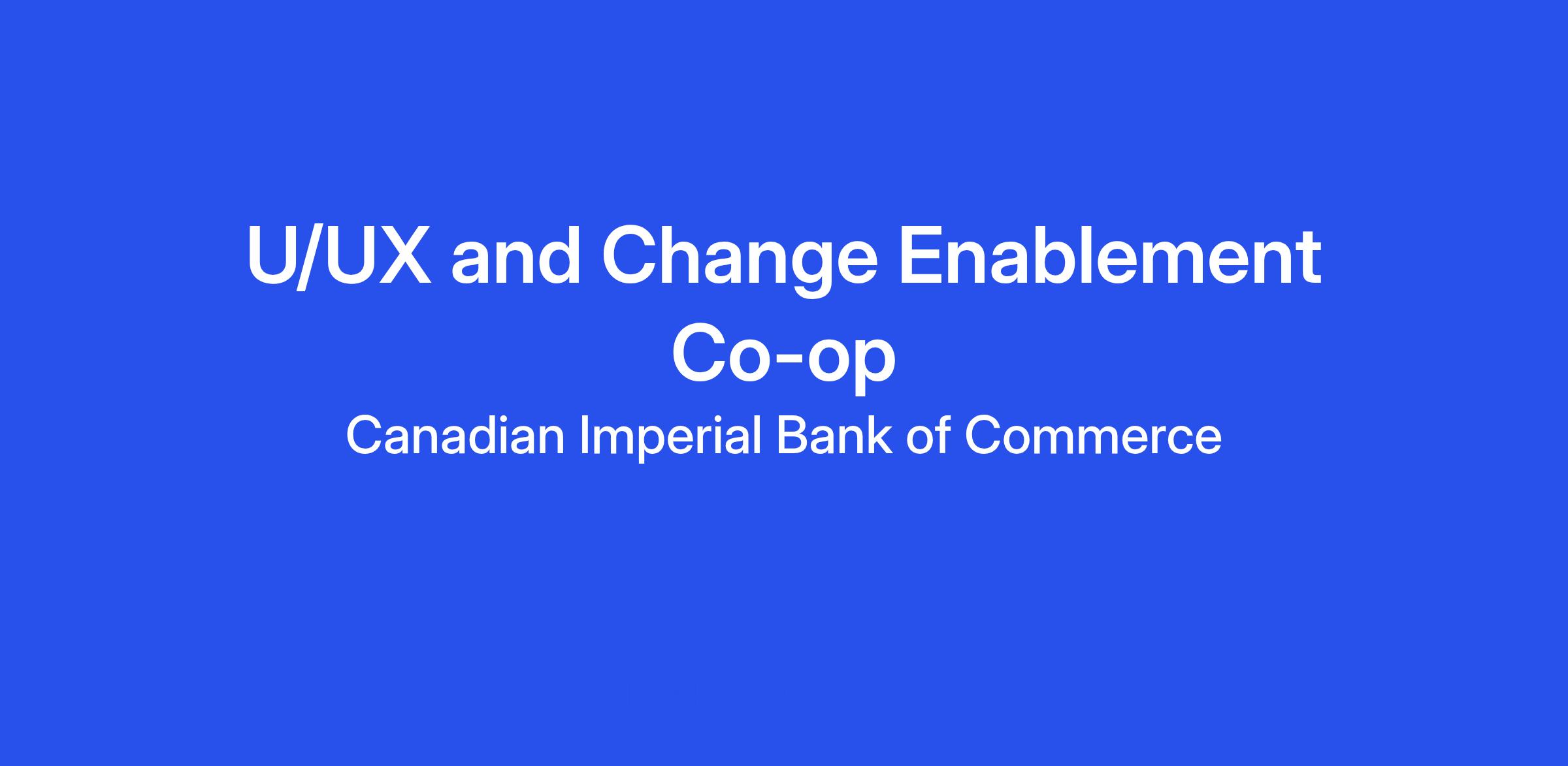 U/UX and Change Enablement Co-op

Canadian Imperial Bank of Commerce